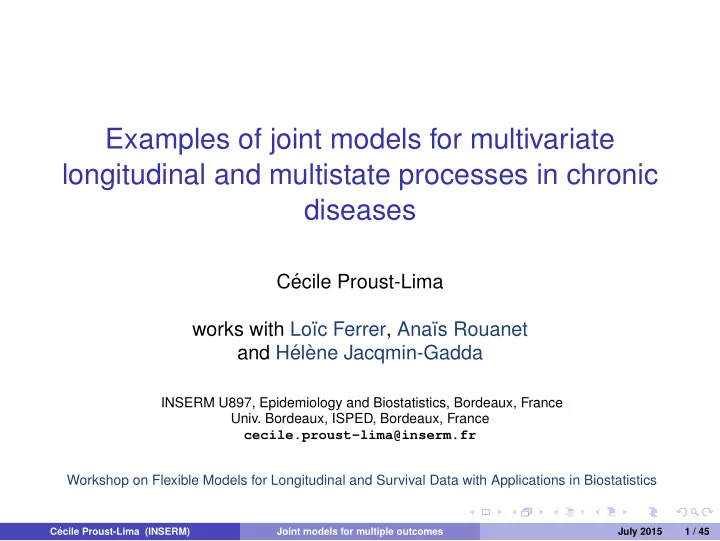 Examples of joint models for multivariate longitudinal and multistate processes in chronic diseases

Cécile Proust-Lima

works with Loïc Ferrer, Anaïs Rouanet and Hélène Jacqmin-Gadda

INSERM U897, Epidemiology and Biostatistics, Bordeaux, France
Univ. Bordeaux, ISPED, Bordeaux, France
cecile.proust-lima@inserm.fr

Workshop on Flexible Models for Longitudinal and Survival Data with Applications in Biostatistics

Cécile Proust-Lima (INSERM) Joint models for multiple outcomes July 2015 1 / 45